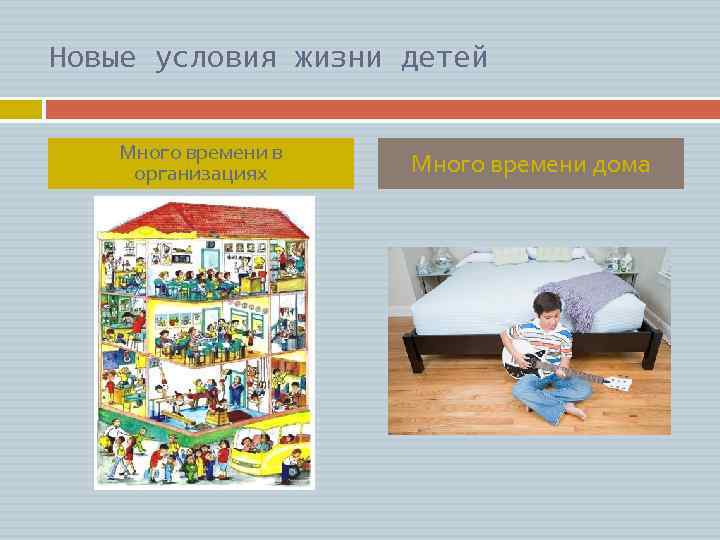 Новые условия жизни детей

Много времени в организациях

Много времени дома